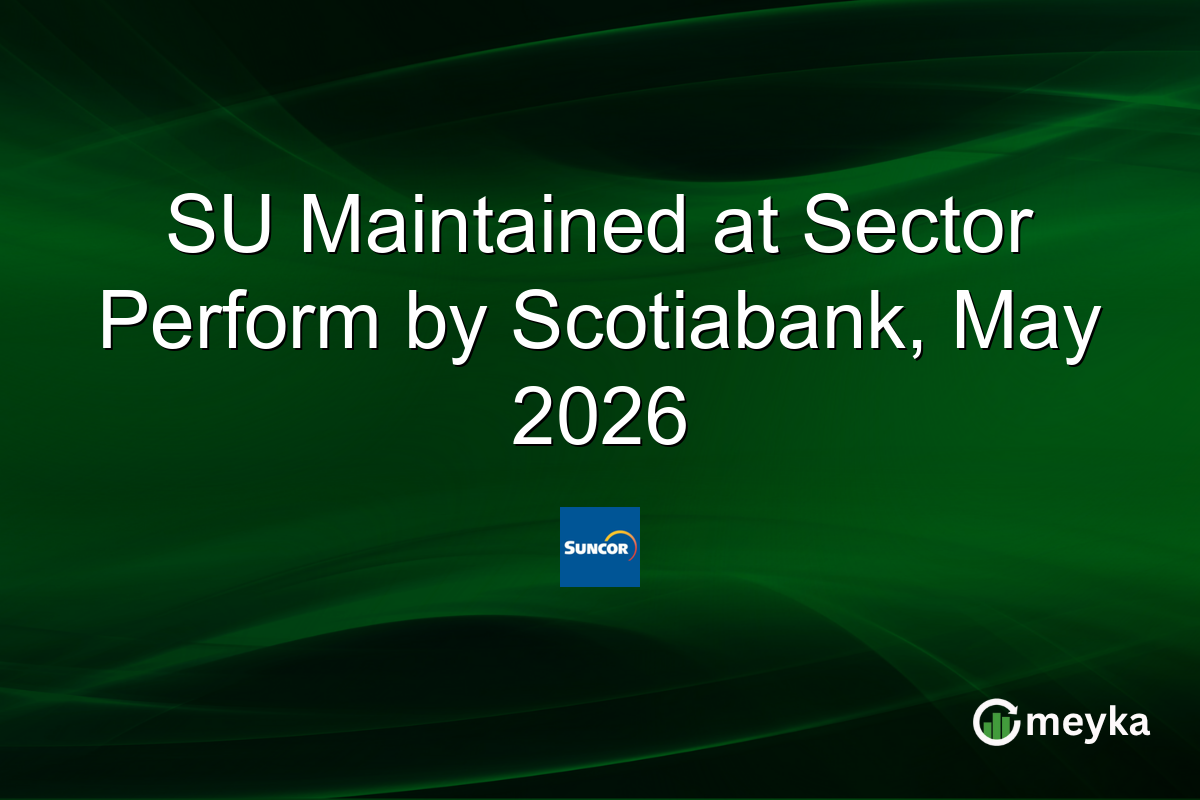 SU Maintained at Sector Perform by Scotiabank, May 2026

SUNCOR

meyka